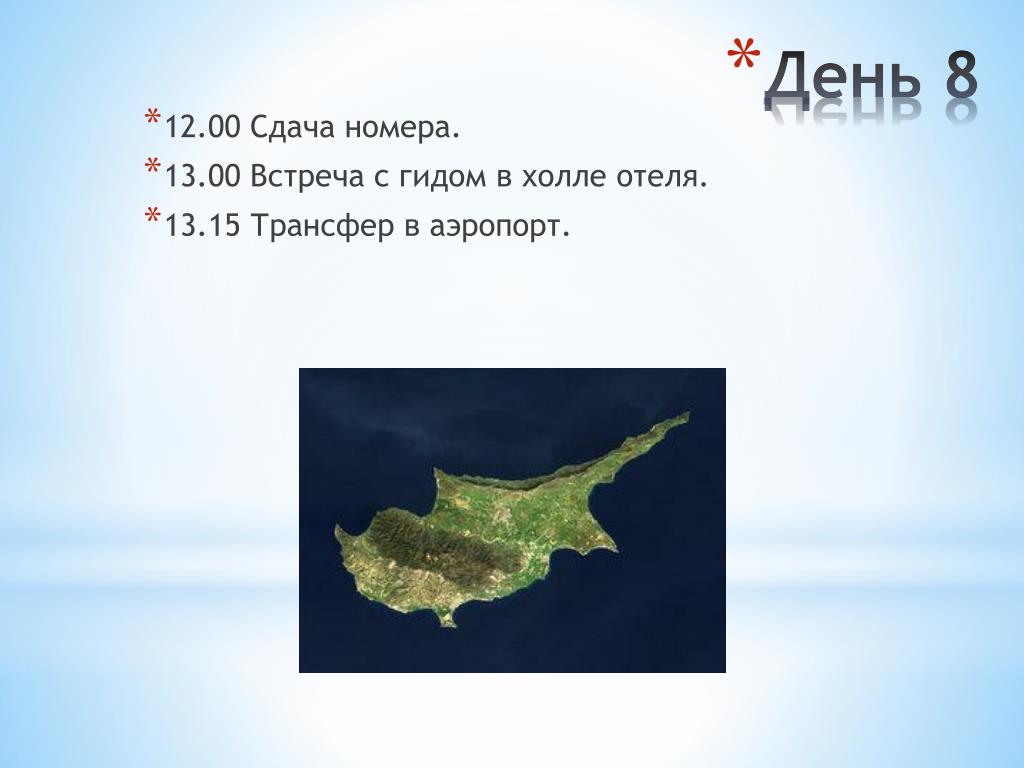 * День 8

* 12.00 Сдача номера.
* 13.00 Встреча с гидом в холле отеля.
* 13.15 Трансфер в аэропорт.